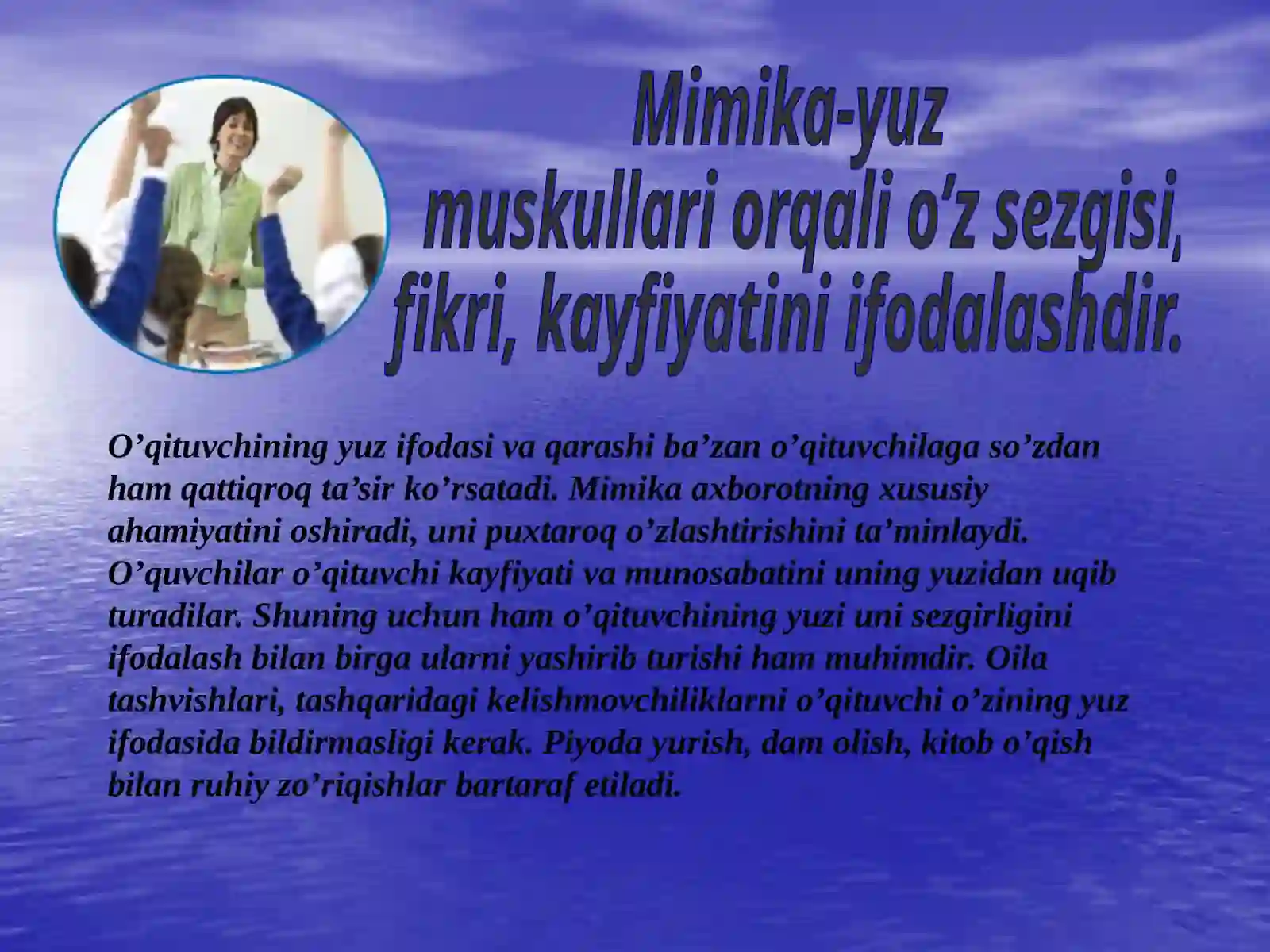 Mimika-yuz muskullari orqali o’z sezgisi, fikri, kayfiyatini ifodalashdir.

O’qituvchining yuz ifodasi va qarashi ba’zan o’qituvchilaga so’zdan ham qattiqroq ta’sir ko’rsatadi. Mimika axborotning xususiy ahamiyatini oshiradi, uni puxtaroq o’zlashtirishini ta’minlaydi. O’quvchilar o’qituvchi kayfiyati va munosabatini uning yuzidan uqib turadilar. Shuning uchun ham o’qituvchining yuzi uni sezgirligini ifodalash bilan birga ularni yashirib turishi ham muhimdir. Oila tashvishlari, tashqaridagi kelishmovchiliklarni o’qituvchi o’zining yuz ifodasida bildirmasligi kerak. Piyoda yurish, dam olish, kitob o’qish bilan ruhiy zo’riqishlar bartaraf etiladi.